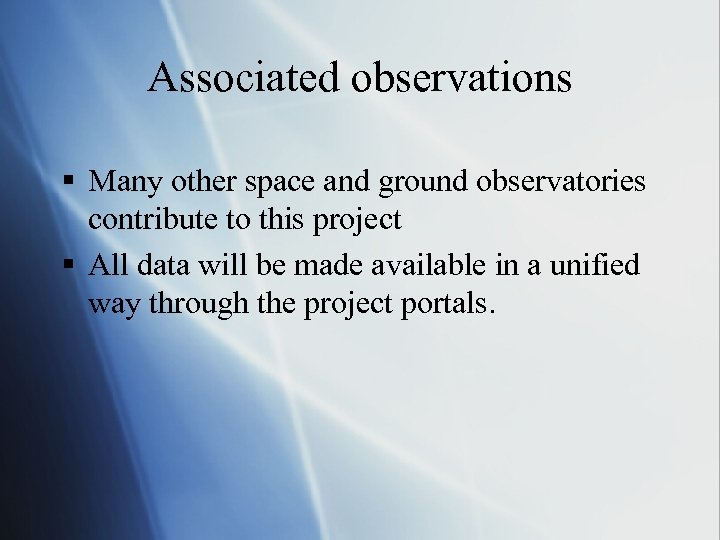 Associated observations

▪ Many other space and ground observatories contribute to this project

▪ All data will be made available in a unified way through the project portals.